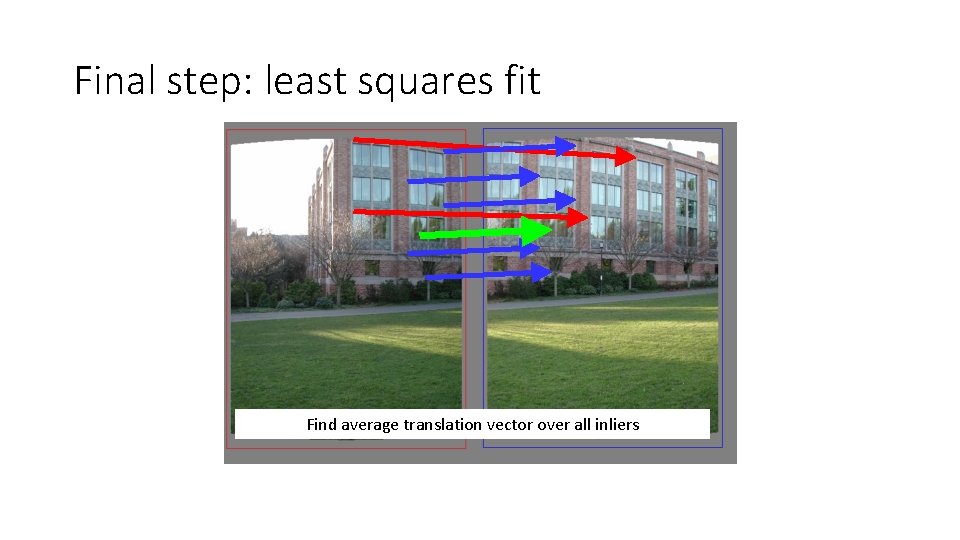 Final step: least squares fit

Find average translation vector over all inliers